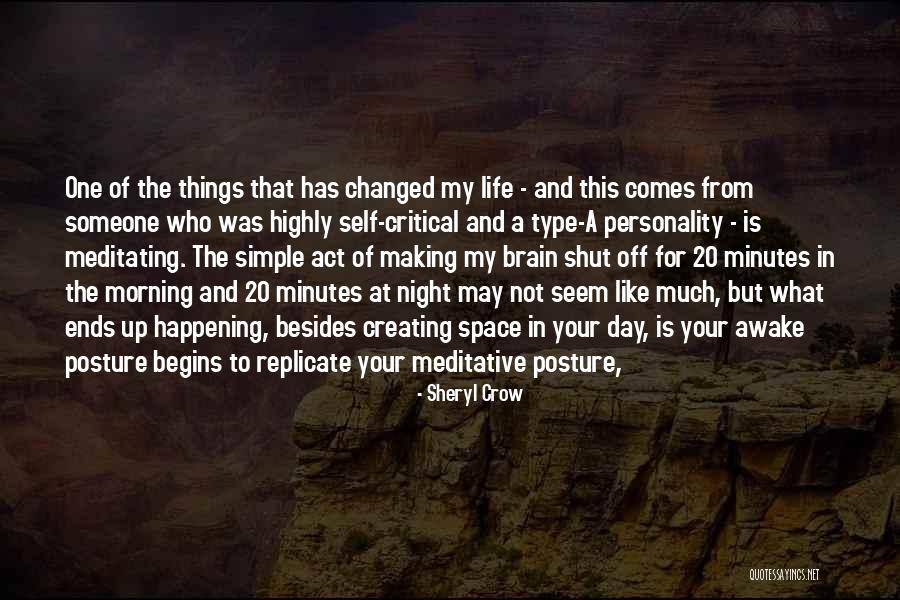 One of the things that has changed my life - and this comes from someone who was highly self-critical and a type-A personality - is meditating. The simple act of making my brain shut off for 20 minutes in the morning and 20 minutes at night may not seem like much, but what ends up happening, besides creating space in your day, is your awake posture begins to replicate your meditative posture,

- Sheryl Crow

QUOTESSAYINGS.NET